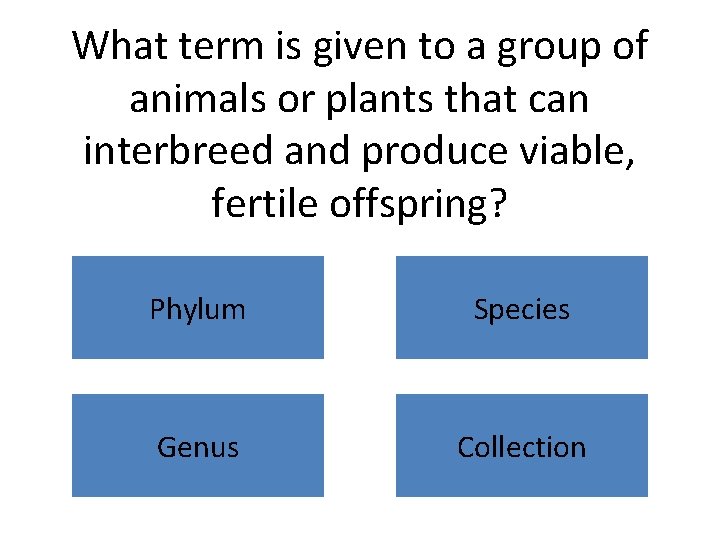 What term is given to a group of animals or plants that can interbreed and produce viable, fertile offspring?

Phylum

Species

Genus

Collection